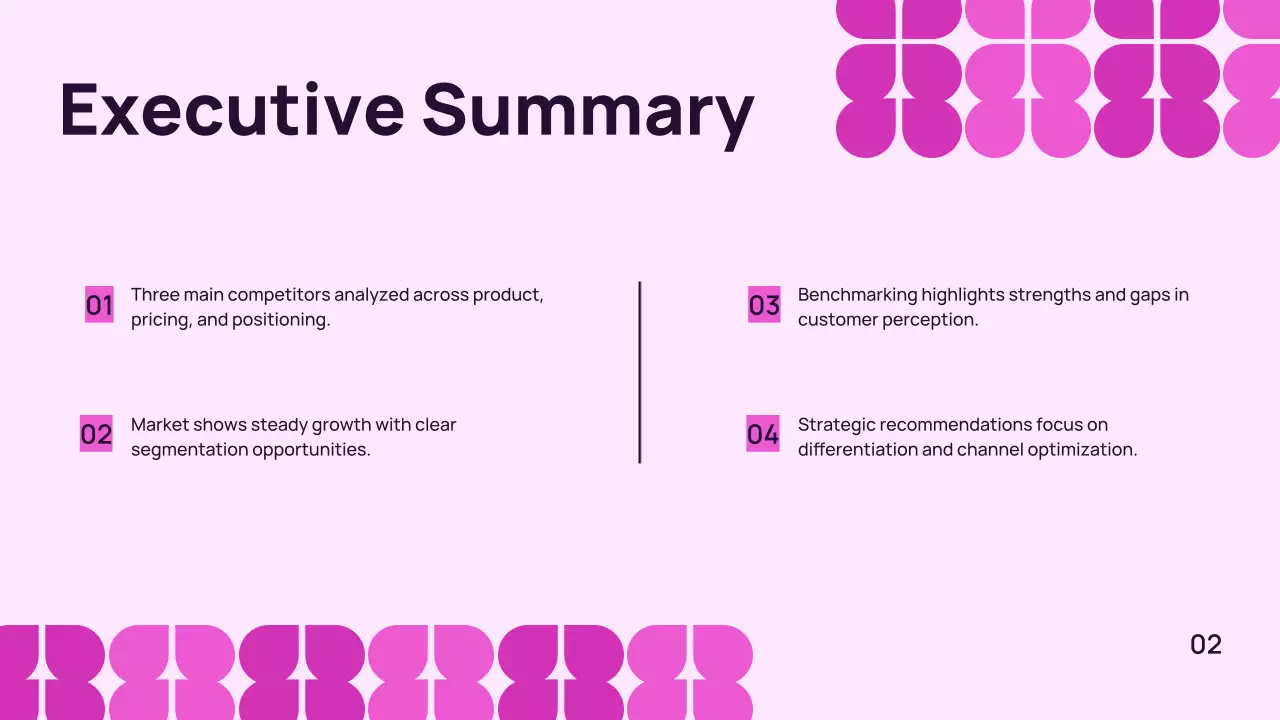 Executive Summary

01 Three main competitors analyzed across product, pricing, and positioning.

02 Market shows steady growth with clear segmentation opportunities.

03 Benchmarking highlights strengths and gaps in customer perception.

04 Strategic recommendations focus on differentiation and channel optimization.

02